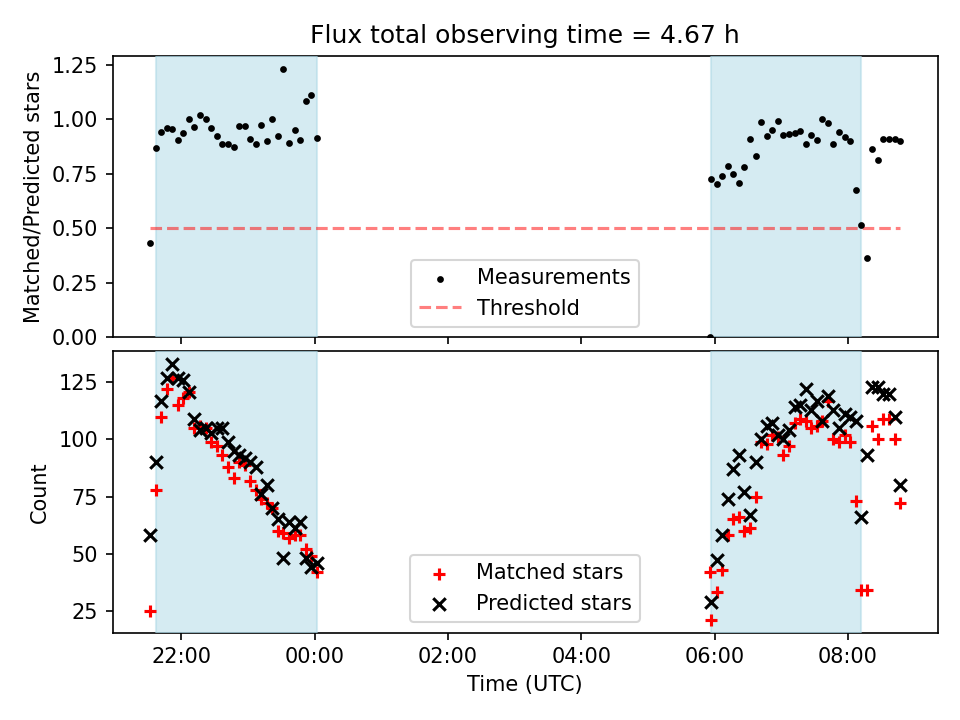 Flux total observing time = 4.67 h

Matched/Predicted stars

1.25
1.00
0.75
0.50
0.25
0.00

Measurements
Threshold

Count

125
100
75
50
25

Matched stars
Predicted stars

22:00
00:00
02:00
04:00
06:00
08:00

Time (UTC)